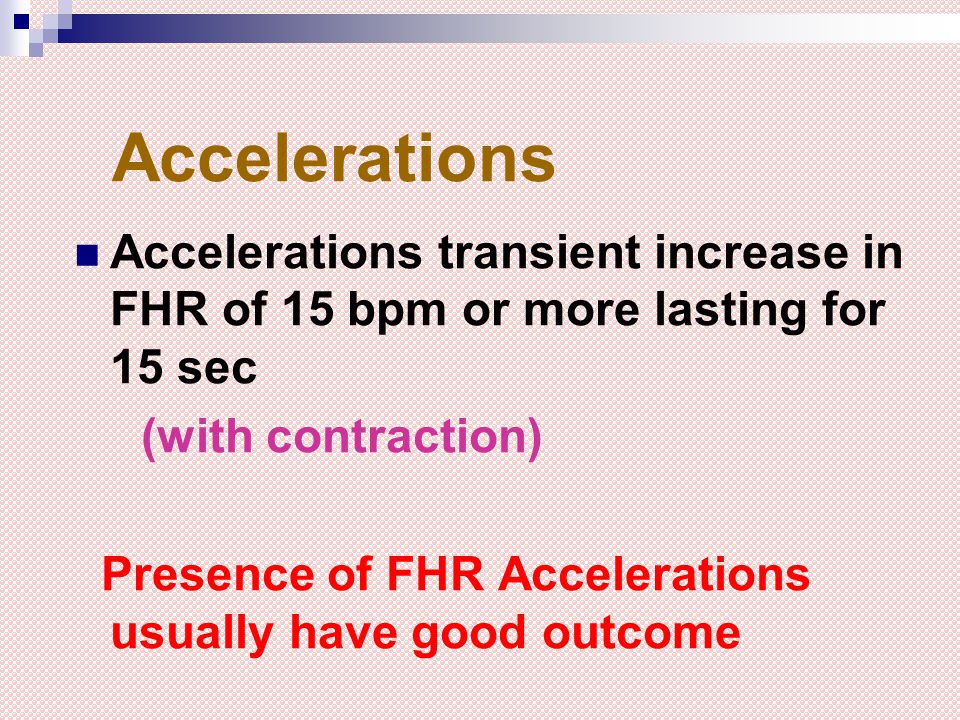 Accelerations

Accelerations transient increase in FHR of 15 bpm or more lasting for 15 sec

(with contraction)

Presence of FHR Accelerations usually have good outcome